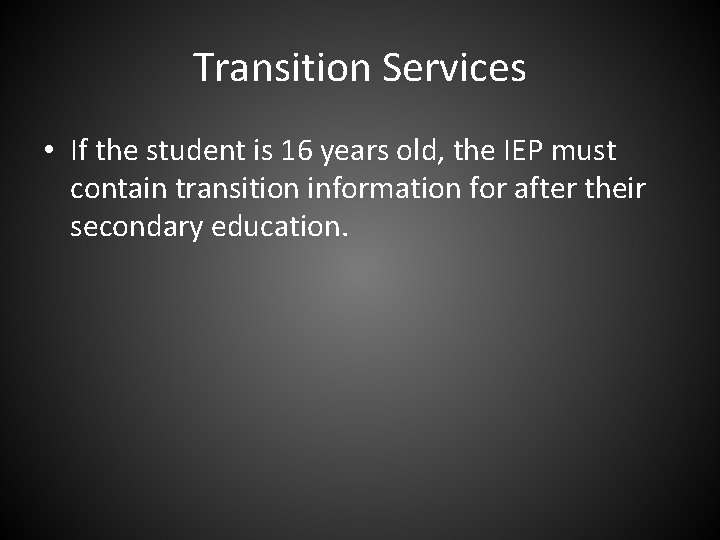 Transition Services

• If the student is 16 years old, the IEP must contain transition information for after their secondary education.